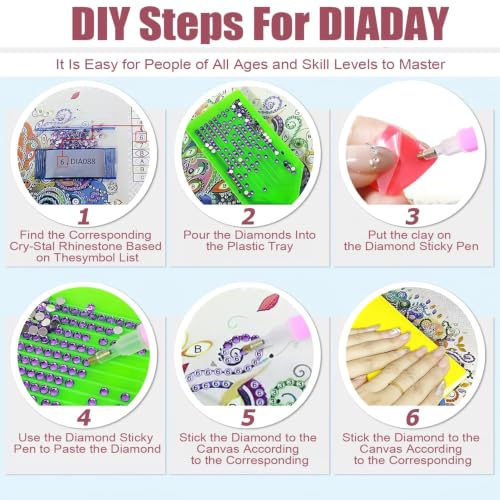 DIY Steps For DIADAY

It Is Easy for People of All Ages and Skill Levels to Master

6 DIA088

6

7

8

A

B

1

Find the Corresponding Cry-Stal Rhinestone Based on Thesymbol List

2

Pour the Diamonds Into the Plastic Tray

3

Put the clay on the Diamond Sticky Pen

4

Use the Diamond Sticky Pen to Paste the Diamond

B

5

Stick the Diamond to the Canvas According to the Corresponding

6

Stick the Diamond to the Canvas According to the Corresponding